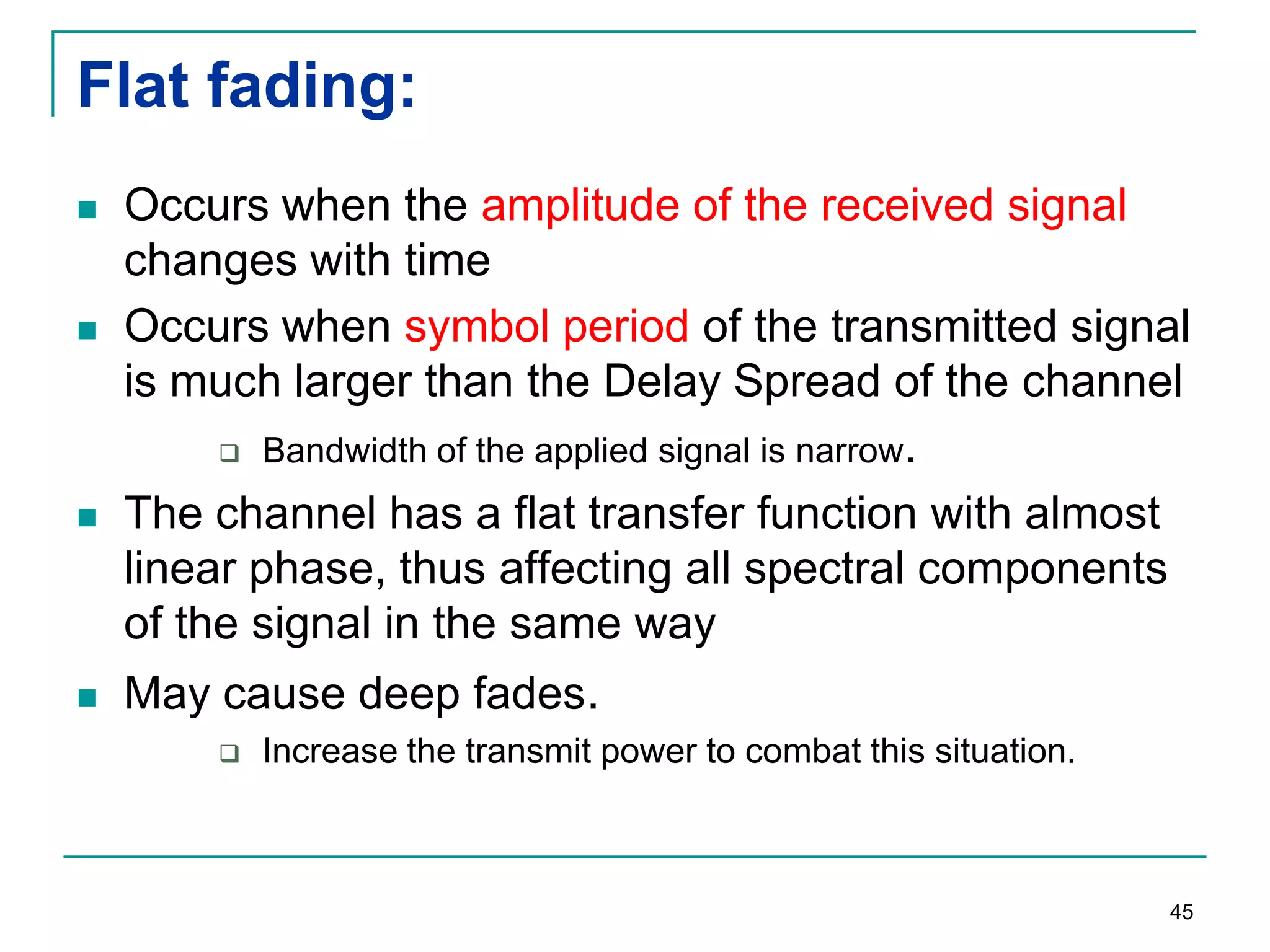 Flat fading:

- Occurs when the amplitude of the received signal changes with time
- Occurs when symbol period of the transmitted signal is much larger than the Delay Spread of the channel
  - Bandwidth of the applied signal is narrow.
- The channel has a flat transfer function with almost linear phase, thus affecting all spectral components of the signal in the same way
- May cause deep fades.
  - Increase the transmit power to combat this situation.

45